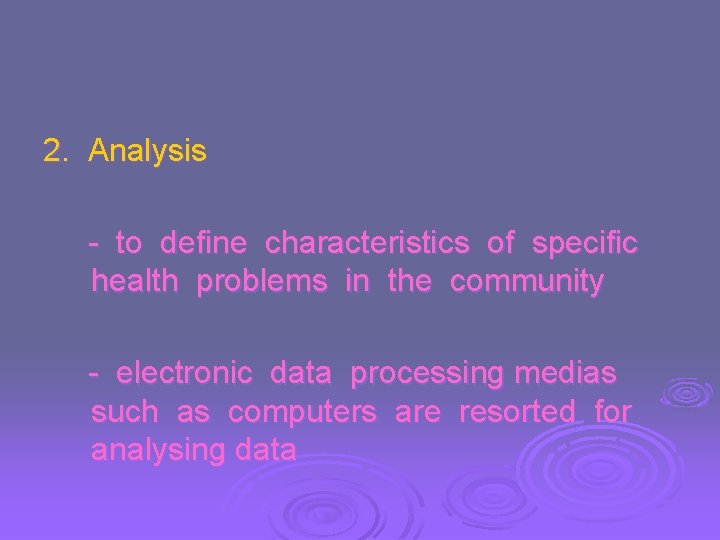 2. Analysis

- to define characteristics of specific health problems in the community

- electronic data processing medias such as computers are resorted for analysing data